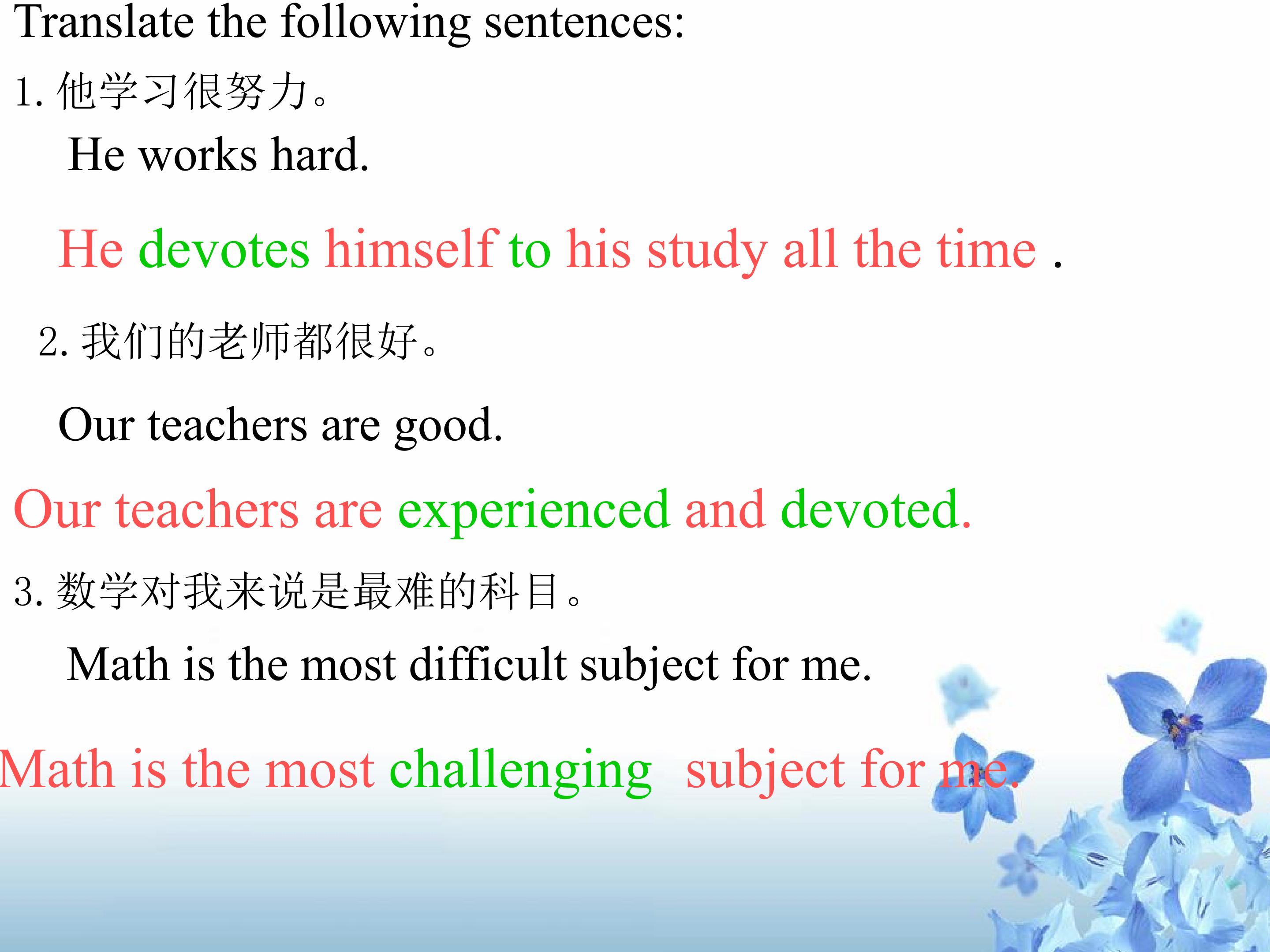 Translate the following sentences:

1.他学习很努力。

He works hard.

He devotes himself to his study all the time .

2.我们的老师都很好。

Our teachers are good.

Our teachers are experienced and devoted.

3.数学对我来说是最难的科目。

Math is the most difficult subject for me.

Math is the most challenging subject for me.